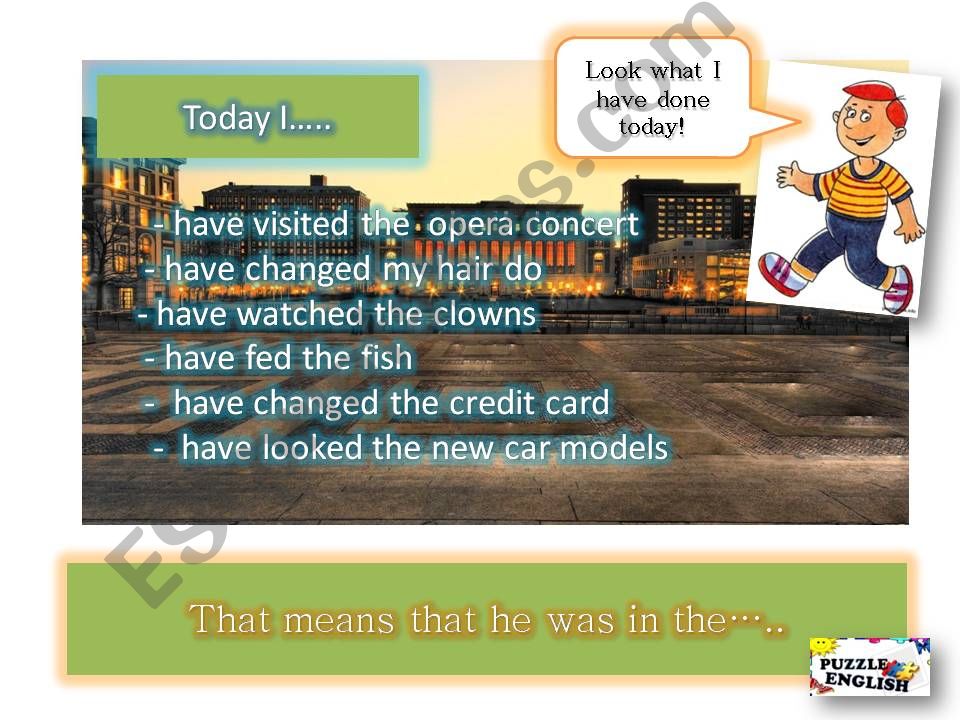 Today I…..

Look what I have done today!

- have visited the opera concert
- have changed my hair do
- have watched the clowns
- have fed the fish
- have changed the credit card
- have looked the new car models

That means that he was in the…..

PUZZLE ENGLISH

ESLprintables.com